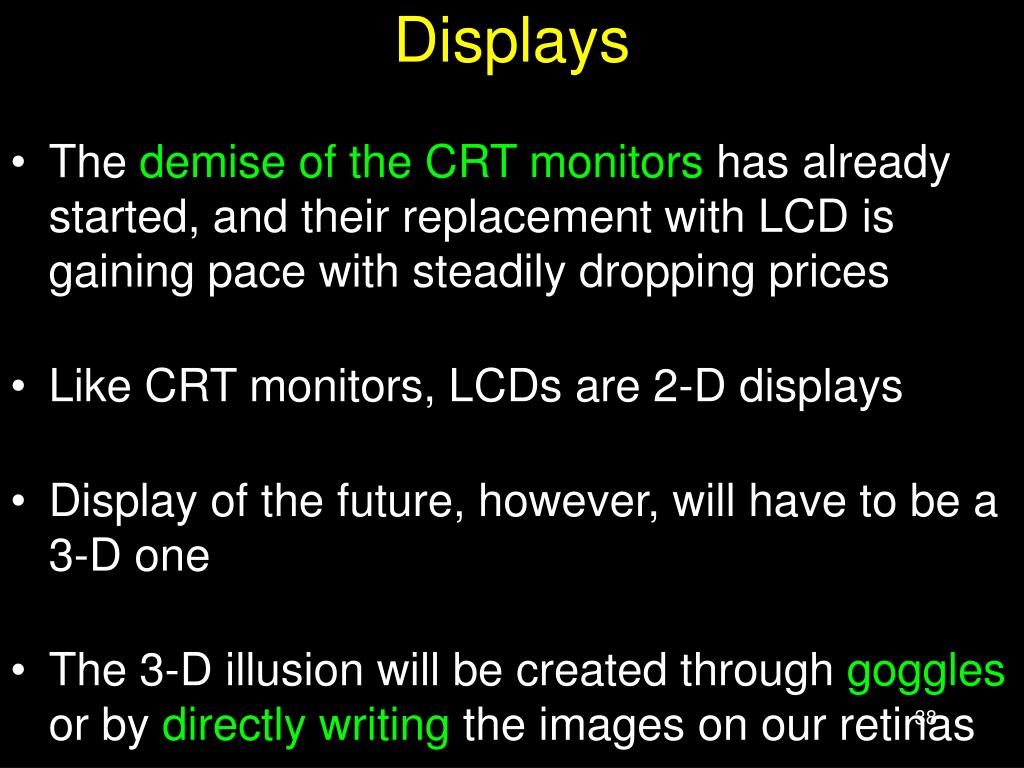 Displays

• The demise of the CRT monitors has already started, and their replacement with LCD is gaining pace with steadily dropping prices

• Like CRT monitors, LCDs are 2-D displays

• Display of the future, however, will have to be a 3-D one

• The 3-D illusion will be created through goggles or by directly writing the images on our retinas

38